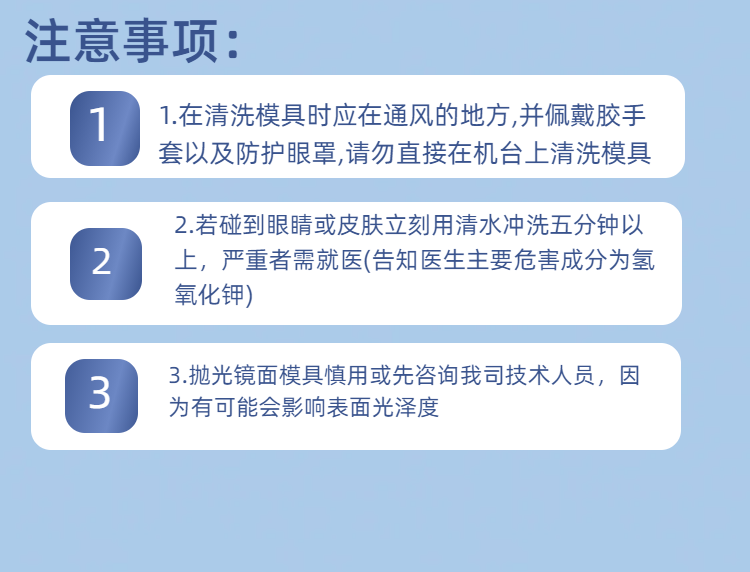 注意事项:

1

1.在清洗模具时应在通风的地方,并佩戴胶手套以及防护眼罩,请勿直接在机台上清洗模具

2

2.若碰到眼睛或皮肤立刻用清水冲洗五分钟以上，严重者需就医(告知医生主要危害成分为氢氧化钾)

3

3.抛光镜面模具慎用或先咨询我司技术人员，因为有可能会影响表面光泽度